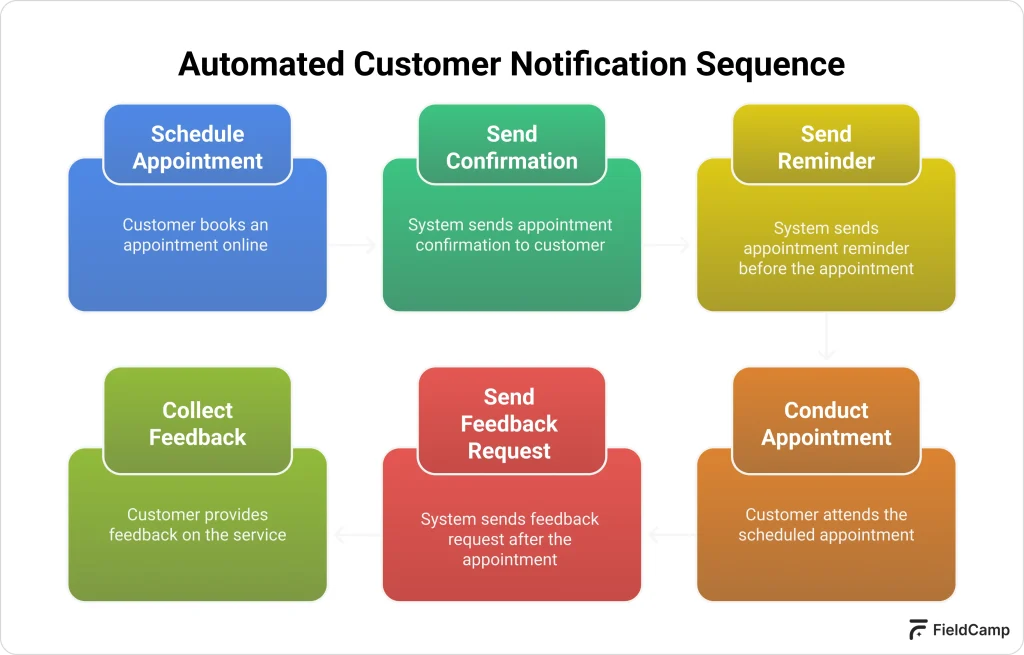 Automated Customer Notification Sequence

Schedule Appointment

Customer books an appointment online

Send Confirmation

System sends appointment confirmation to customer

Send Reminder

System sends appointment reminder before the appointment

Conduct Appointment

Customer attends the scheduled appointment

Send Feedback Request

System sends feedback request after the appointment

Collect Feedback

Customer provides feedback on the service

FieldCamp